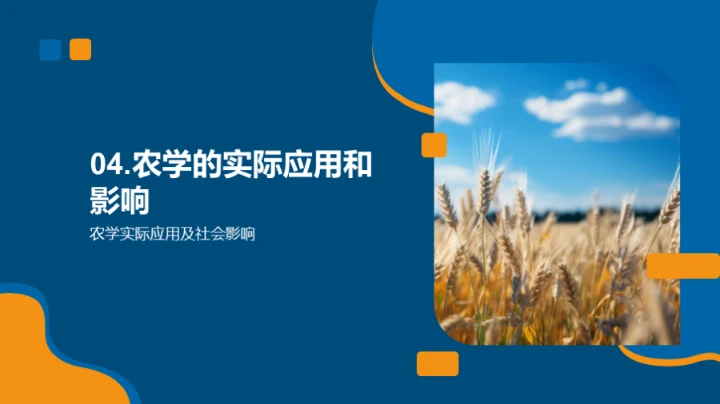 04.农学的实际应用和影响

农学实际应用及社会影响